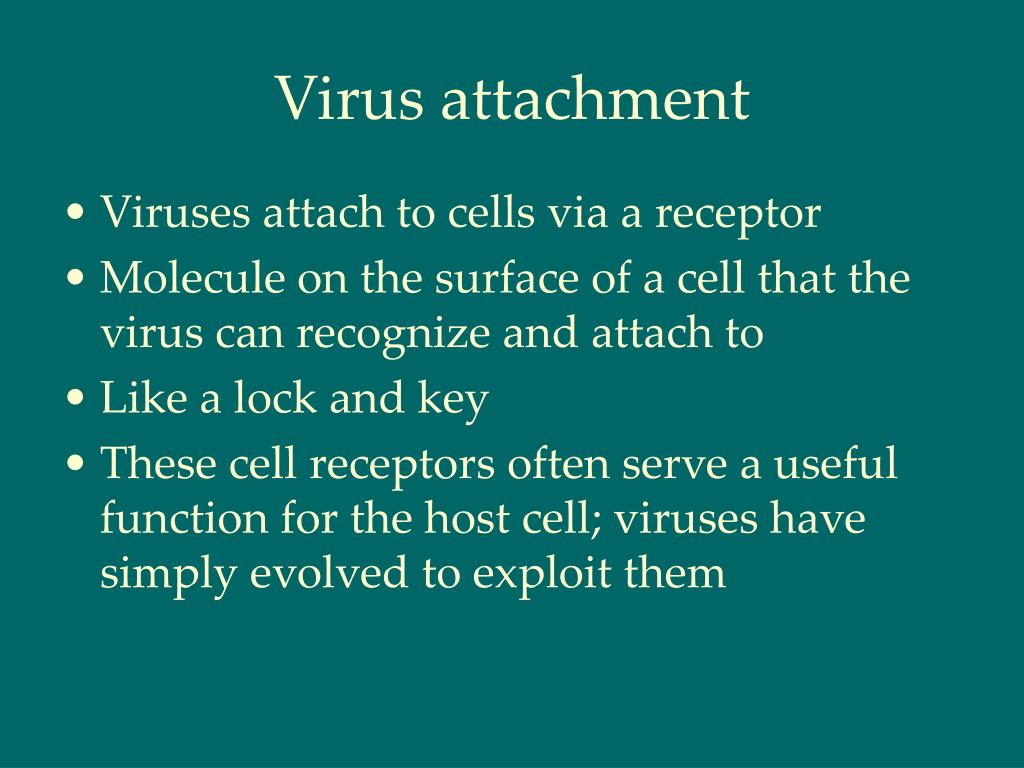 Virus attachment

• Viruses attach to cells via a receptor
• Molecule on the surface of a cell that the virus can recognize and attach to
• Like a lock and key
• These cell receptors often serve a useful function for the host cell; viruses have simply evolved to exploit them